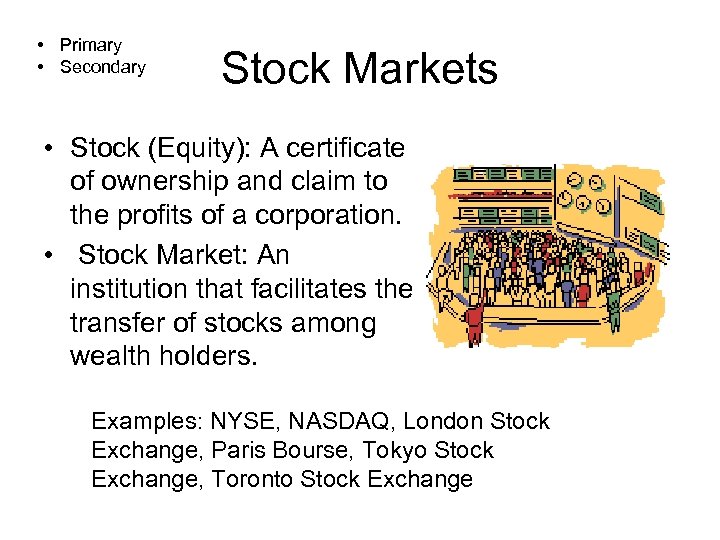 • Primary
• Secondary

Stock Markets

• Stock (Equity): A certificate of ownership and claim to the profits of a corporation.
• Stock Market: An institution that facilitates the transfer of stocks among wealth holders.

Examples: NYSE, NASDAQ, London Stock Exchange, Paris Bourse, Tokyo Stock Exchange, Toronto Stock Exchange